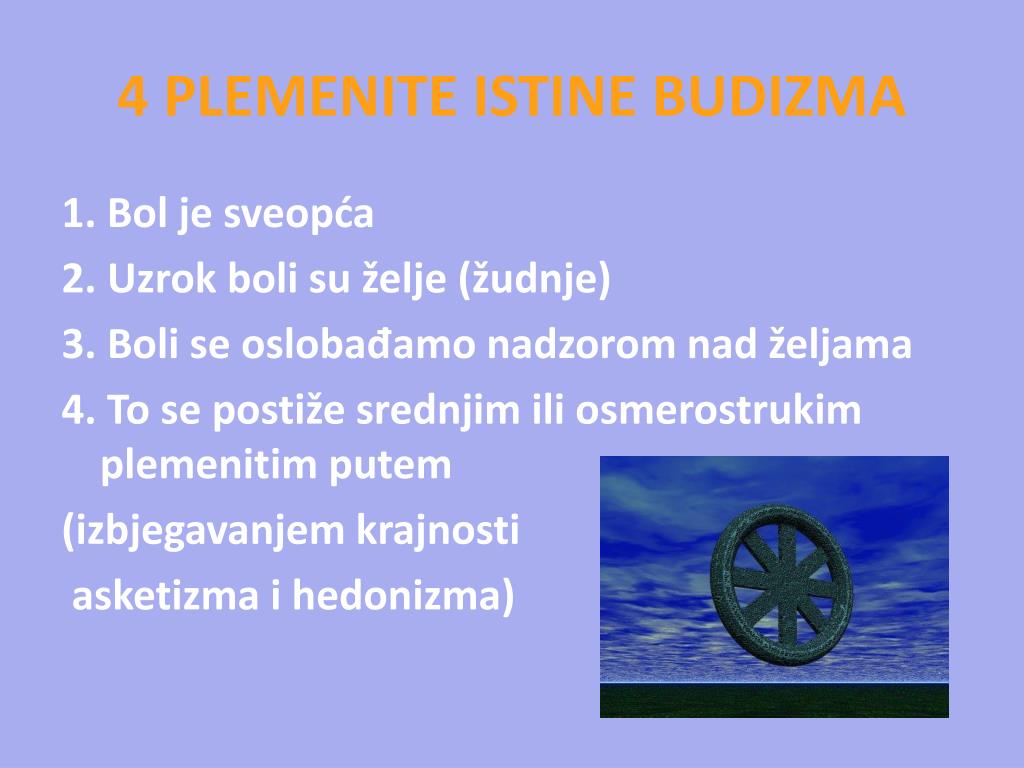 4 PLEMENITE ISTINE BUDIZMA

1. Bol je sveopća

2. Uzrok boli su želje (žudnje)

3. Boli se oslobađamo nadzorom nad željama

4. To se postiže srednjim ili osmerostrukim plemenitim putem

(izbjegavanjem krajnosti

asketizma i hedonizma)